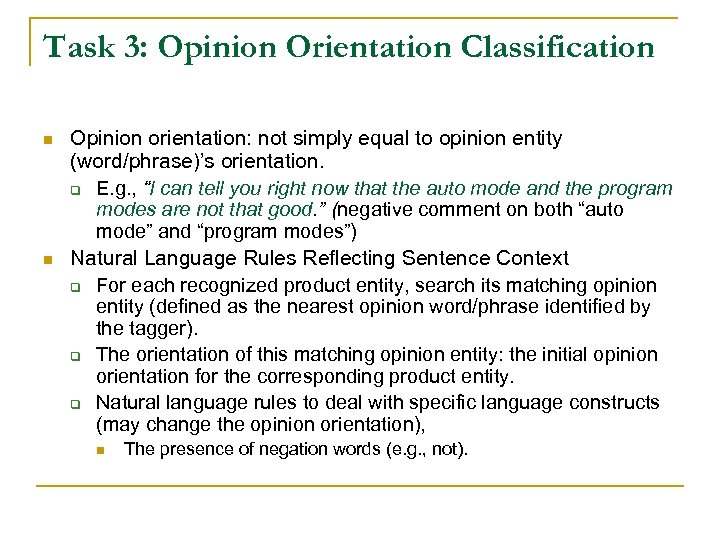 Task 3: Opinion Orientation Classification

Opinion orientation: not simply equal to opinion entity (word/phrase)'s orientation.

E.g., "I can tell you right now that the auto mode and the program modes are not that good." (negative comment on both "auto mode" and "program modes")

Natural Language Rules Reflecting Sentence Context

For each recognized product entity, search its matching opinion entity (defined as the nearest opinion word/phrase identified by the tagger).

The orientation of this matching opinion entity: the initial opinion orientation for the corresponding product entity.

Natural language rules to deal with specific language constructs (may change the opinion orientation),

The presence of negation words (e.g., not).